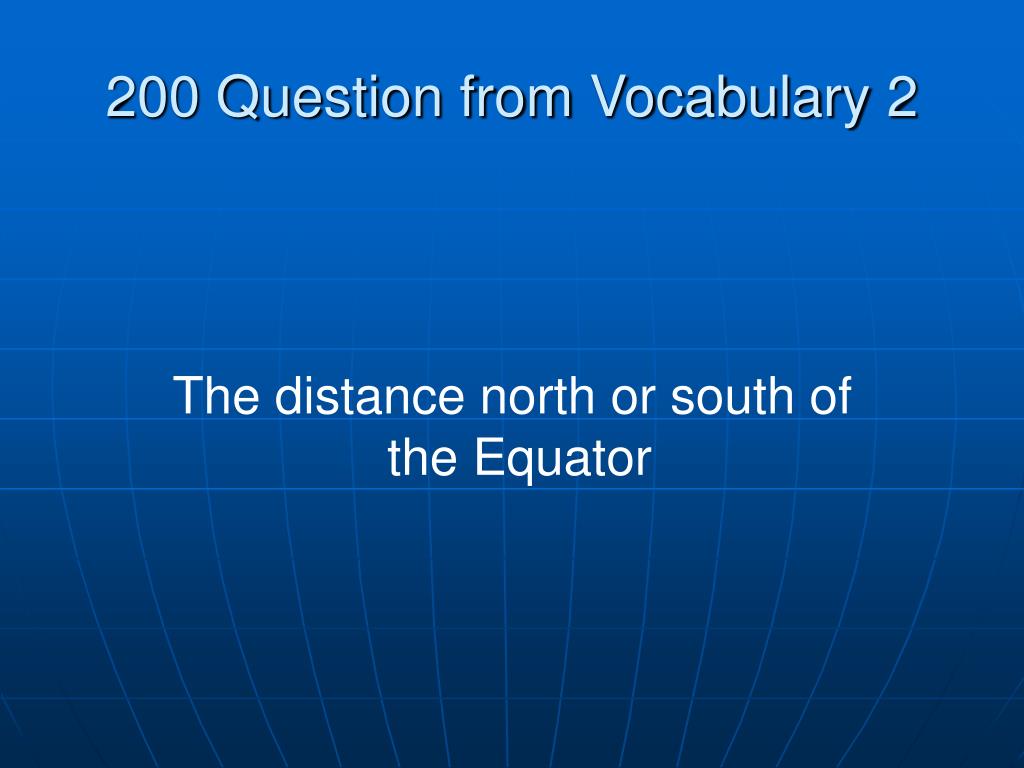 200 Question from Vocabulary 2

The distance north or south of the Equator